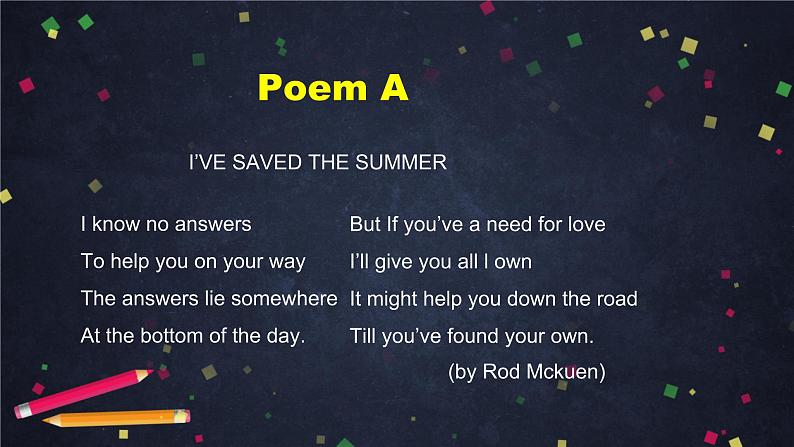 Poem A

I'VE SAVED THE SUMMER

I know no answers
To help you on your way
The answers lie somewhere
At the bottom of the day.

But If you've a need for love
I'll give you all I own
It might help you down the road
Till you've found your own.

(by Rod Mckuen)